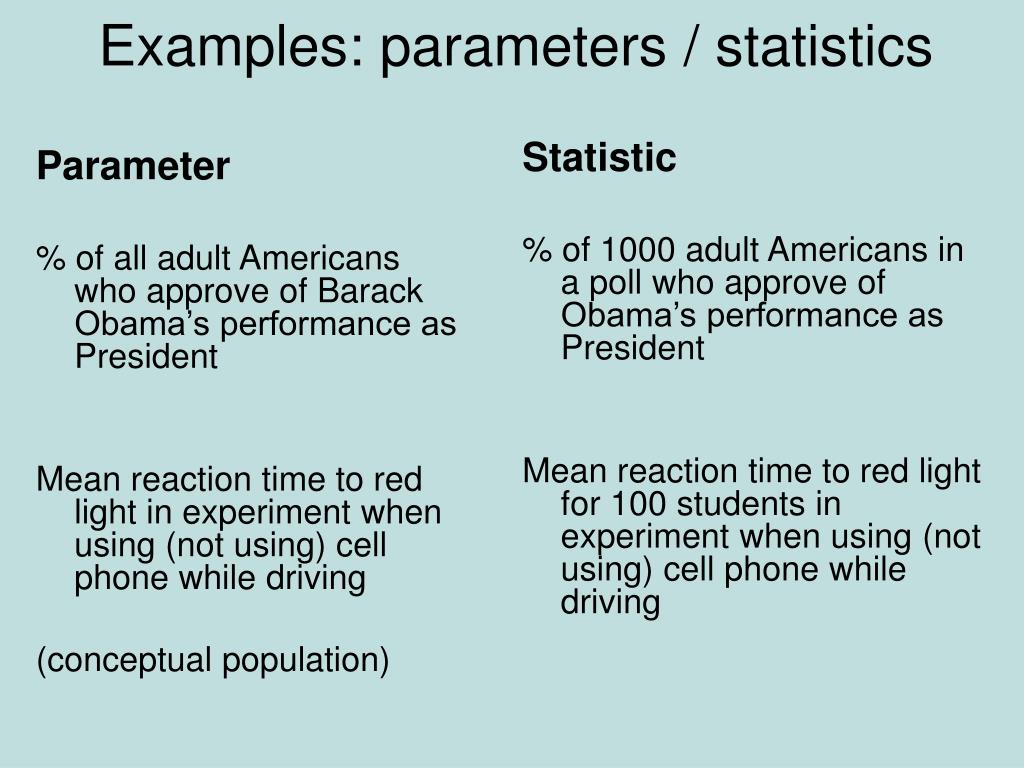 Examples: parameters / statistics

Parameter

% of all adult Americans who approve of Barack Obama’s performance as President

Mean reaction time to red light in experiment when using (not using) cell phone while driving

(conceptual population)

Statistic

% of 1000 adult Americans in a poll who approve of Obama’s performance as President

Mean reaction time to red light for 100 students in experiment when using (not using) cell phone while driving